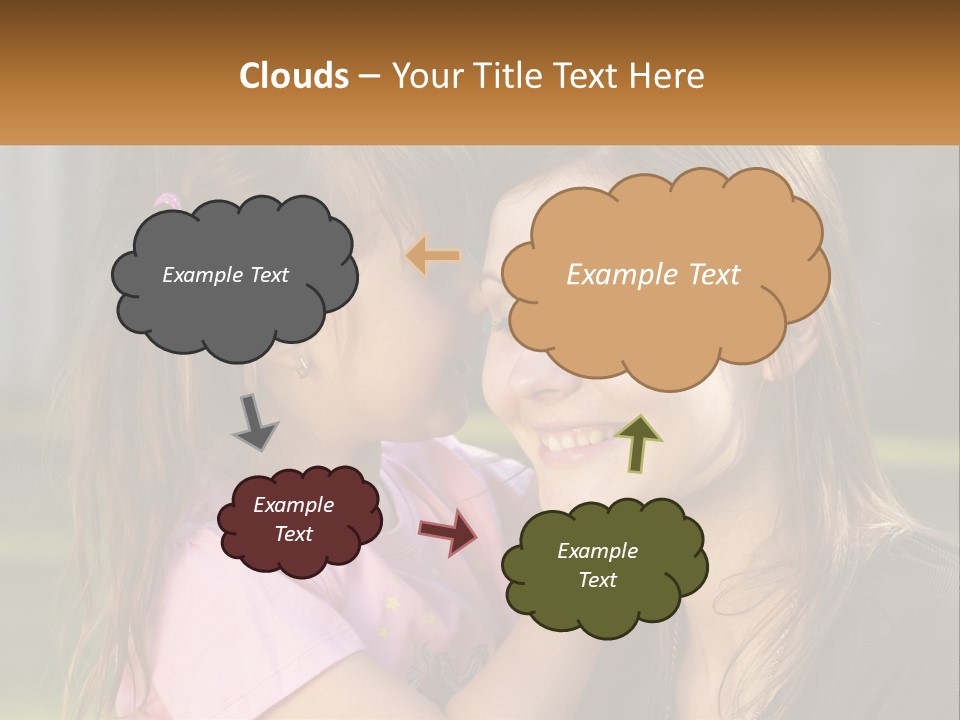 Clouds – Your Title Text Here

Example Text

Example Text

Example Text

Example Text